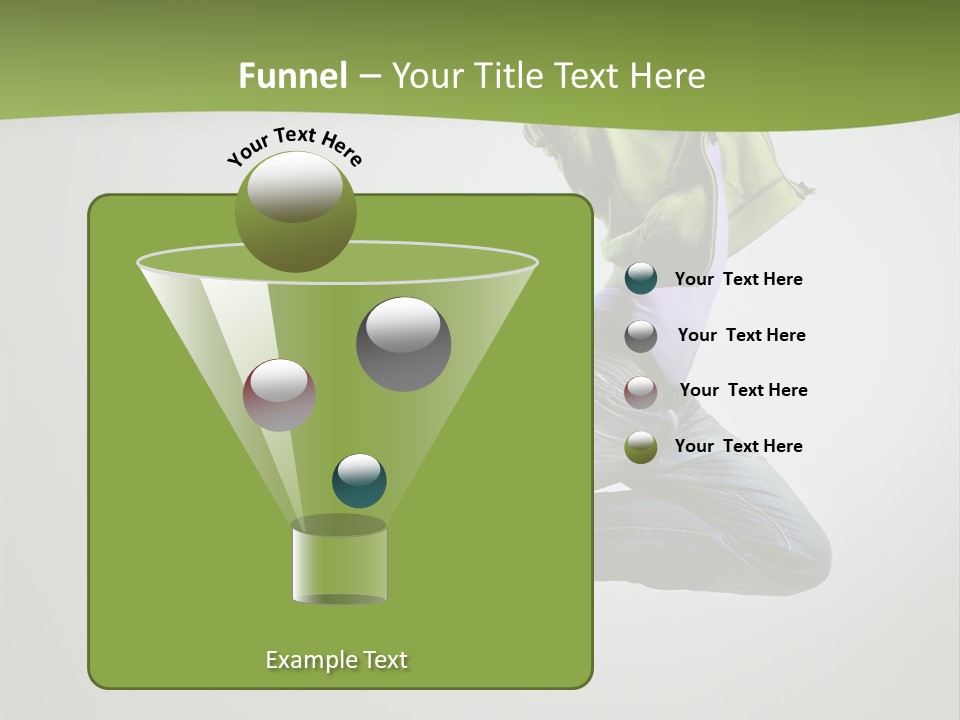 Funnel – Your Title Text Here

Your Text Here

Your Text Here

Your Text Here

Your Text Here

Your Text Here

Example Text